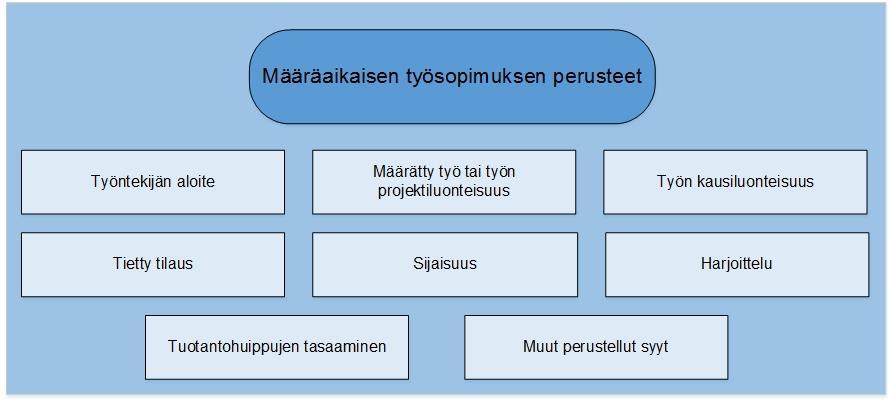 Määräaikaisen työsopimuksen perusteet

Työntekijän aloite

Määrätty työ tai työn projektiluonteisuus

Työn kausiluonteisuus

Tietty tilaus

Sijaisuus

Harjoittelu

Tuotantohuippujen tasaaminen

Muut perustellut syyt